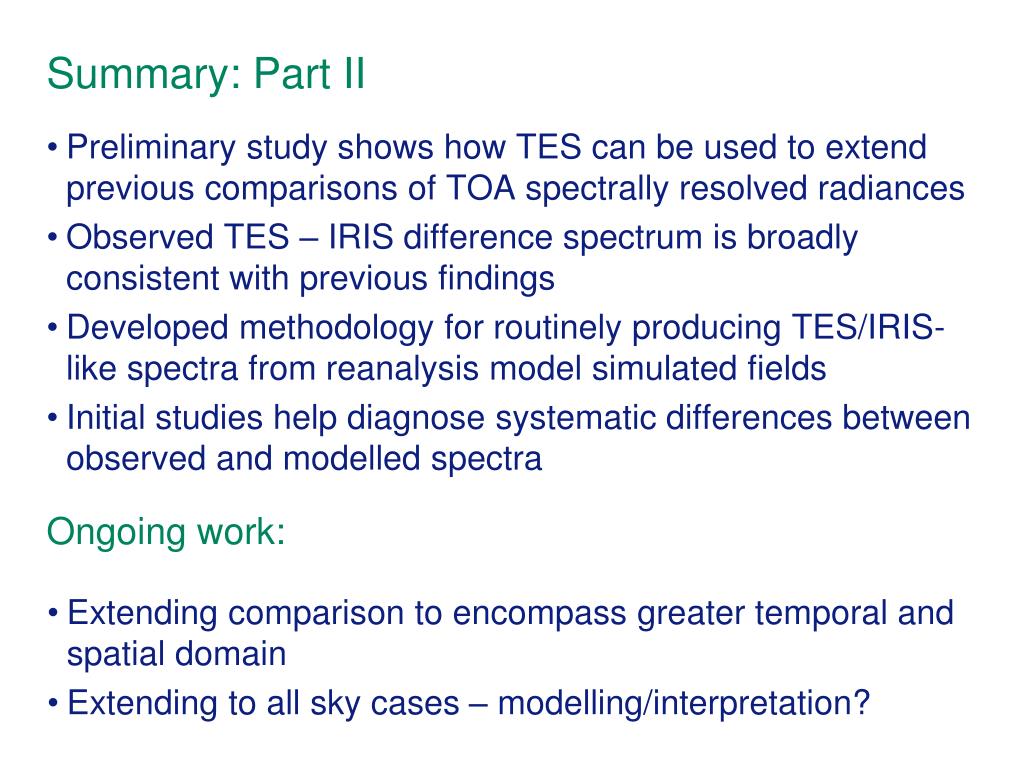 Summary: Part II

• Preliminary study shows how TES can be used to extend previous comparisons of TOA spectrally resolved radiances
• Observed TES – IRIS difference spectrum is broadly consistent with previous findings
• Developed methodology for routinely producing TES/IRIS-like spectra from reanalysis model simulated fields
• Initial studies help diagnose systematic differences between observed and modelled spectra

Ongoing work:

• Extending comparison to encompass greater temporal and spatial domain
• Extending to all sky cases – modelling/interpretation?